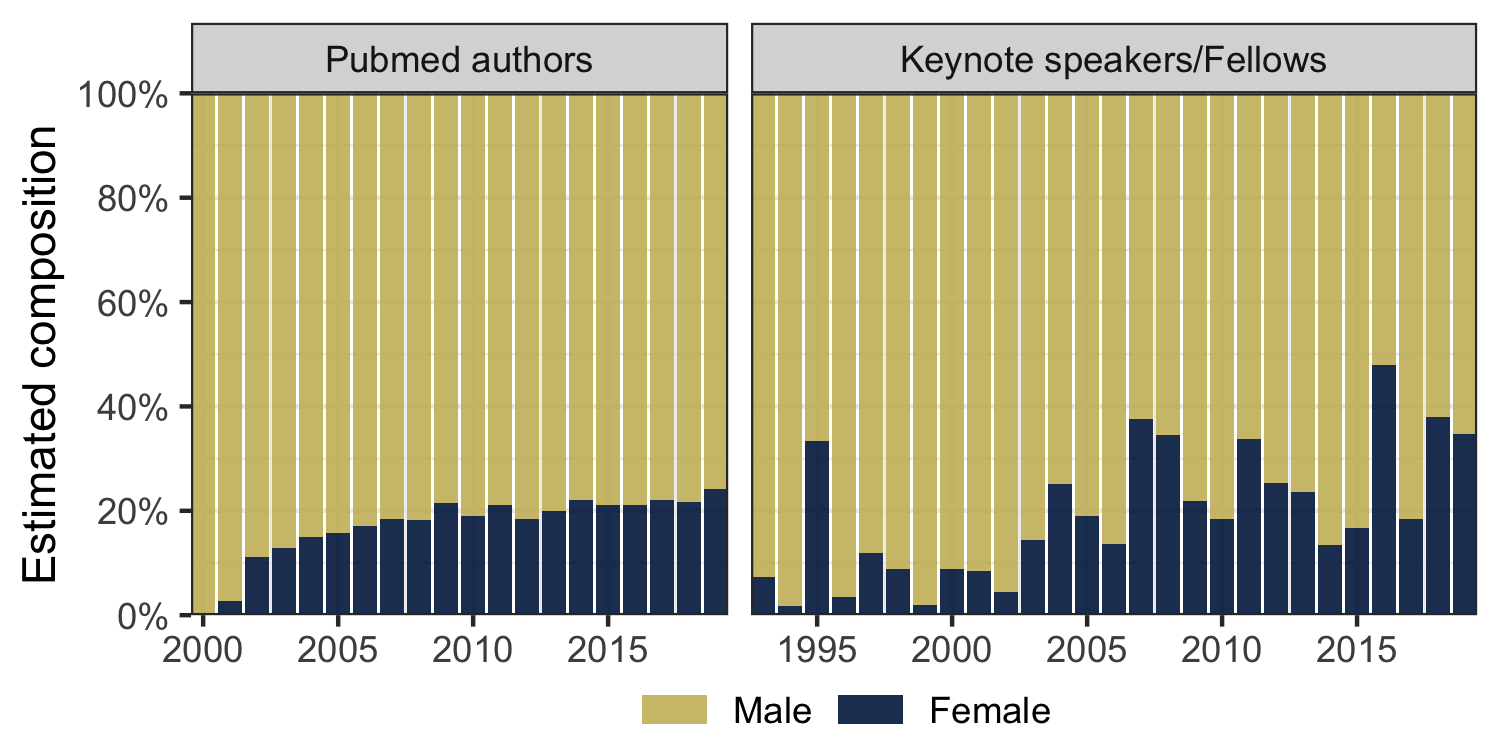 Pubmed authors

Keynote speakers/Fellows

Estimated composition

100%
80%
60%
40%
20%
0%

2000 2005 2010 2015

1995 2000 2005 2010 2015

Male Female